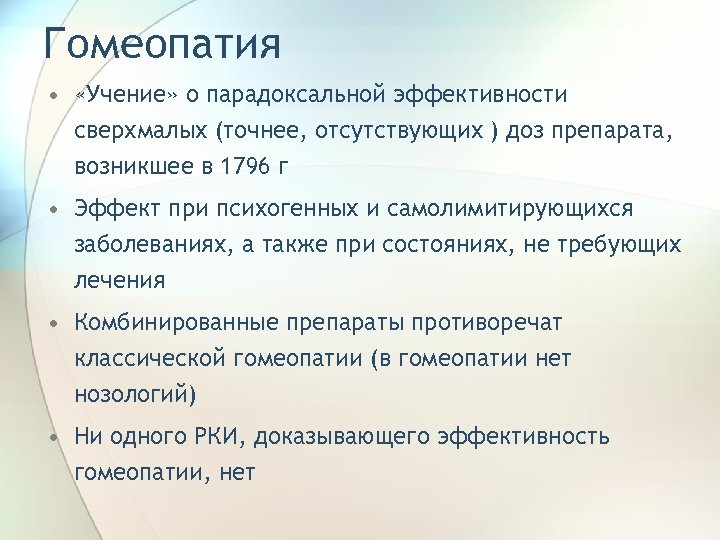 Гомеопатия

• «Учение» о парадоксальной эффективности сверхмалых (точнее, отсутствующих ) доз препарата, возникшее в 1796 г

• Эффект при психогенных и самолимитирующихся заболеваниях, а также при состояниях, не требующих лечения

• Комбинированные препараты противоречат классической гомеопатии (в гомеопатии нет нозологий)

• Ни одного РКИ, доказывающего эффективность гомеопатии, нет